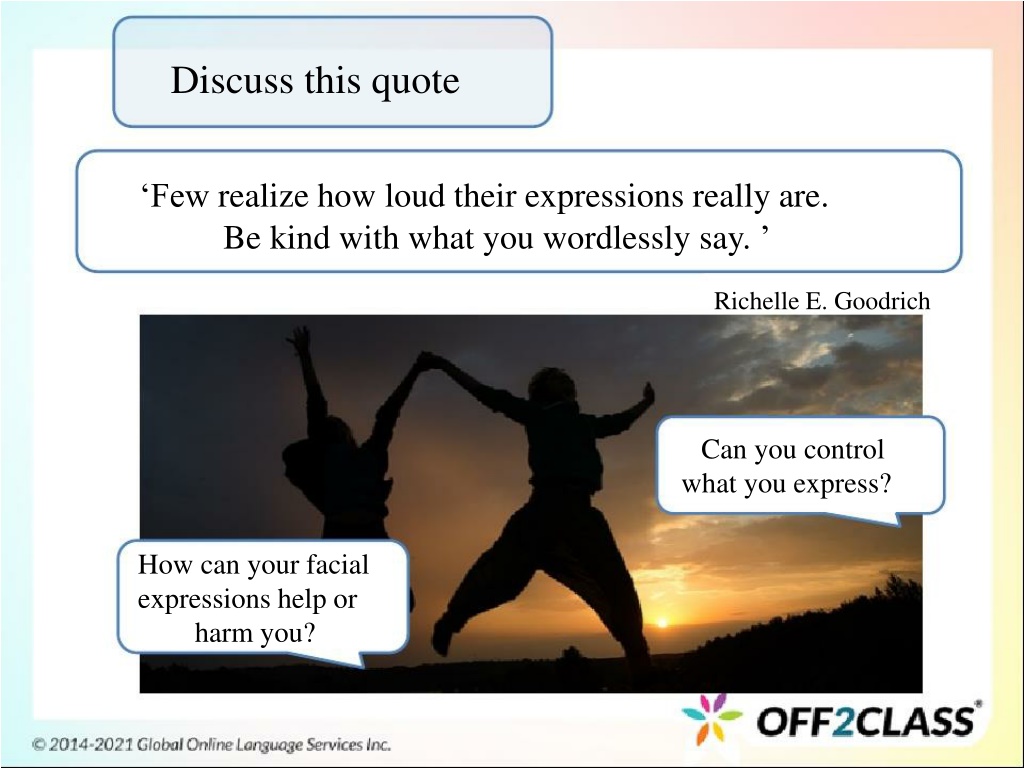 Discuss this quote

‘Few realize how loud their expressions really are. Be kind with what you wordlessly say. ’

Richelle E. Goodrich

Can you control what you express?

How can your facial expressions help or harm you?

OFF2CLASS®

© 2014-2021 Global Online Language Services Inc.